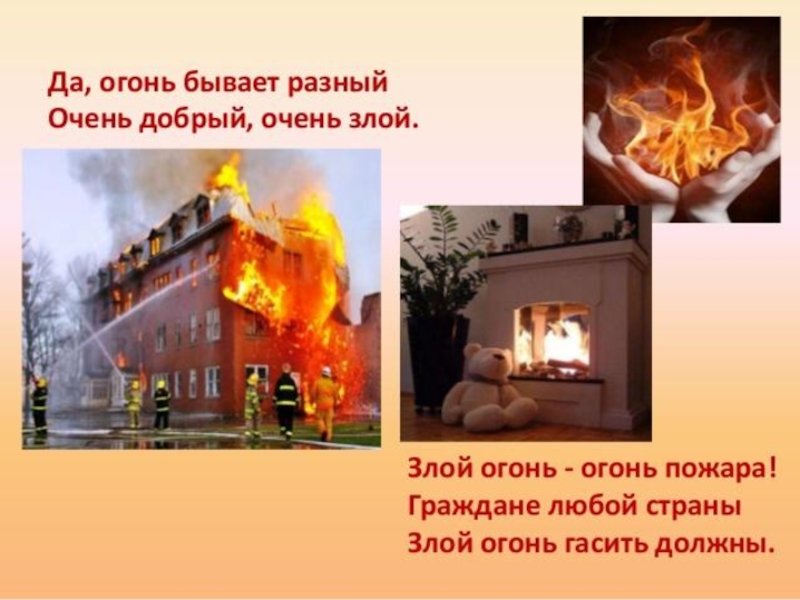 Да, огонь бывает разный
Очень добрый, очень злой.

Злой огонь - огонь пожара!
Граждане любой страны
Злой огонь гасить должны.